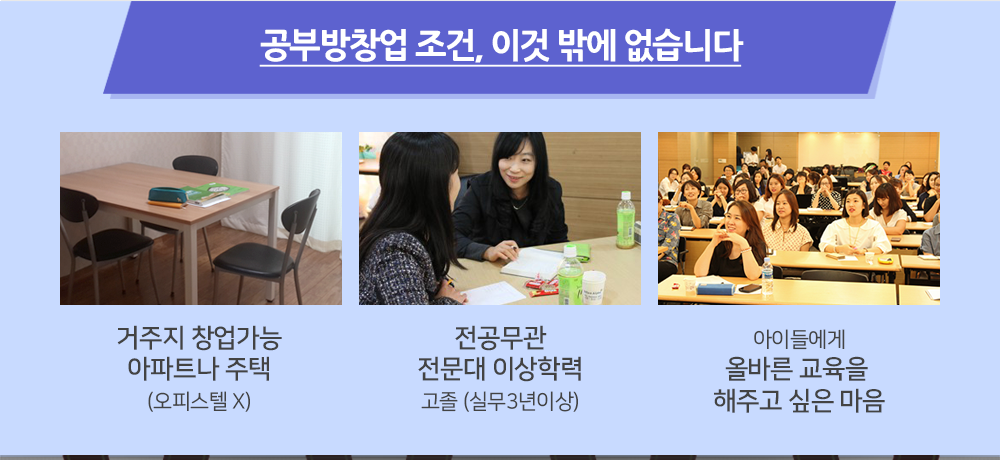 공부방창업 조건, 이것 밖에 없습니다

거주지 창업가능
아파트나 주택
(오피스텔 X)

전공무관
전문대 이상학력
고졸 (실무3년이상)

아이들에게
올바른 교육을
해주고 싶은 마음